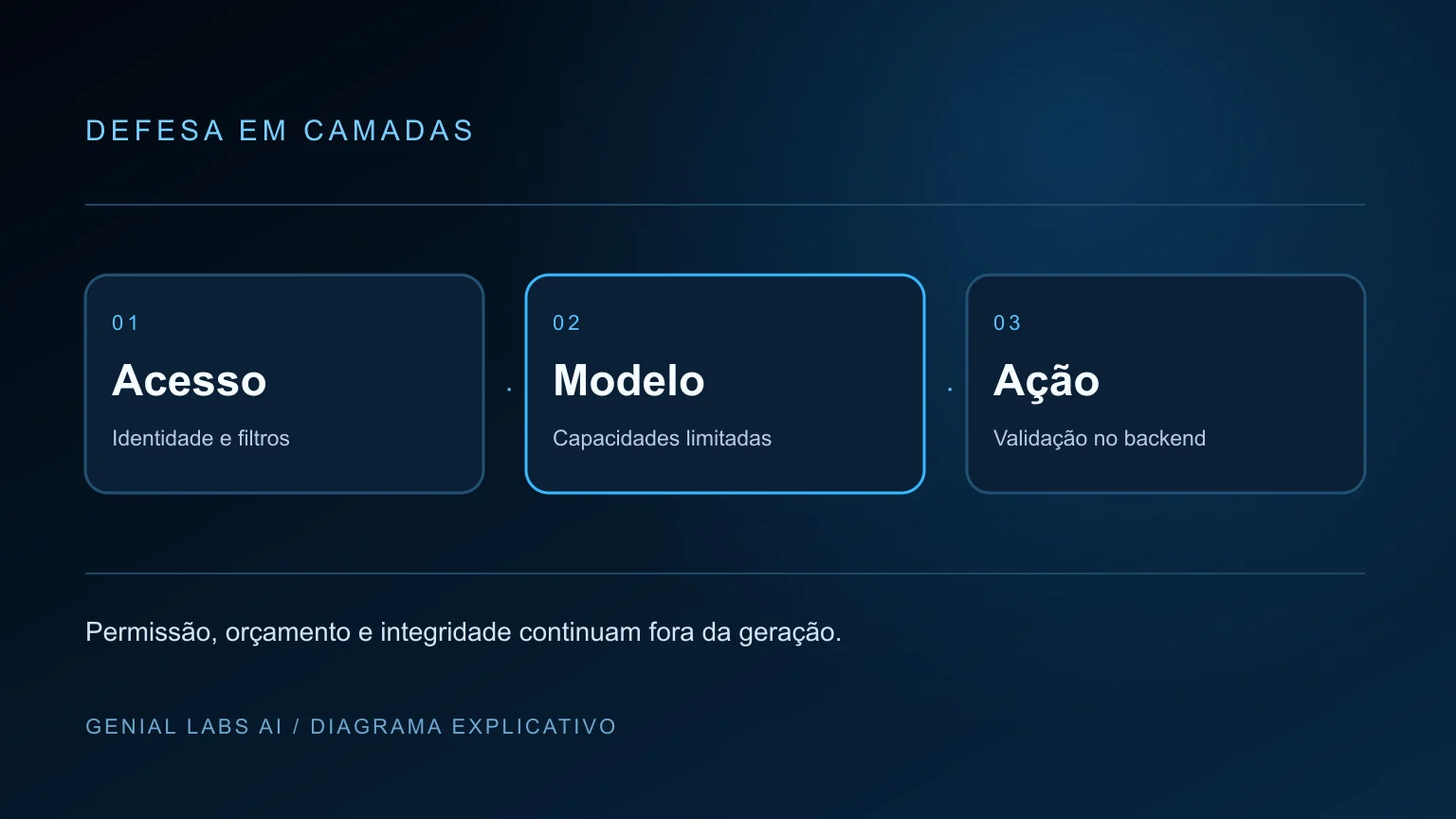 DEFESA EM CAMADAS

01
Acesso
Identidade e filtros

02
Modelo
Capacidades limitadas

03
Ação
Validação no backend

Permissão, orçamento e integridade continuam fora da geração.

GENIAL LABS AI / DIAGRAMA EXPLICATIVO